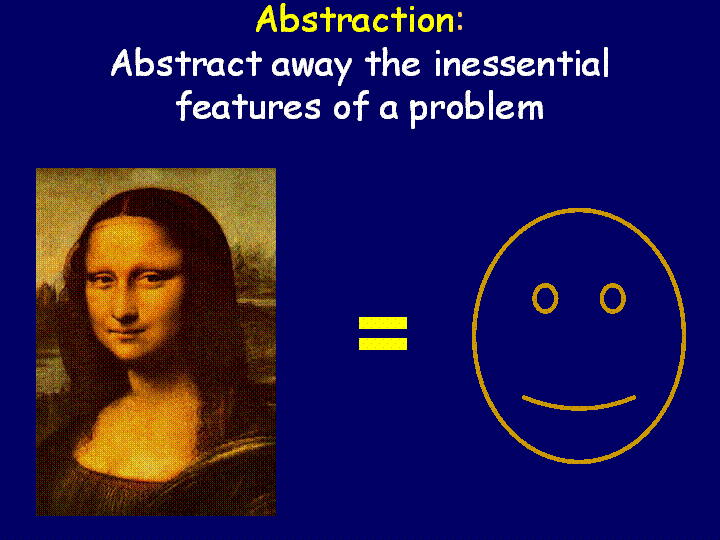 Abstraction:
Abstract away the inessential features of a problem

=